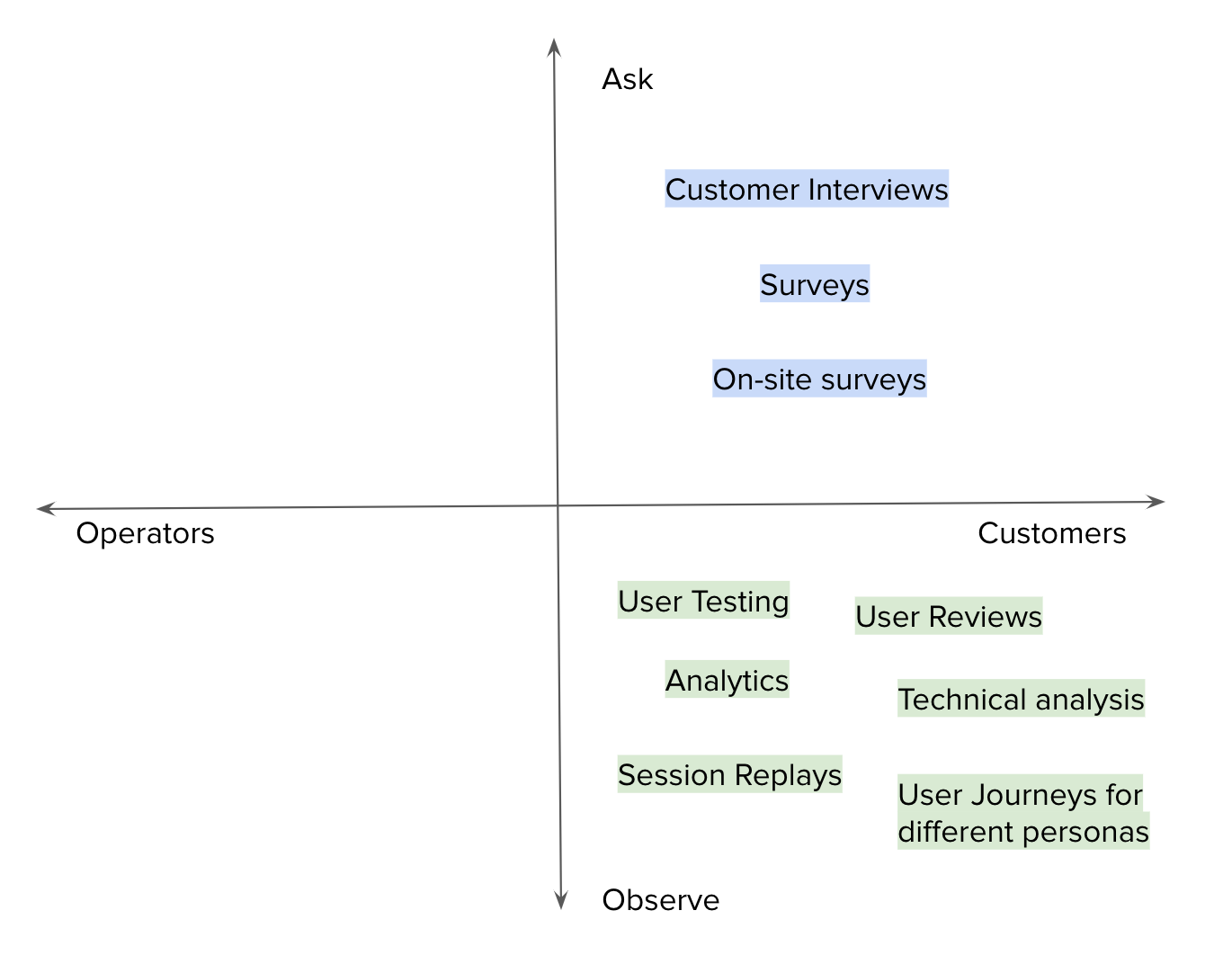 Ask

Customer Interviews

Surveys

On-site surveys

Operators

Customers

User Testing

User Reviews

Analytics

Technical analysis

Session Replays

User Journeys for different personas

Observe